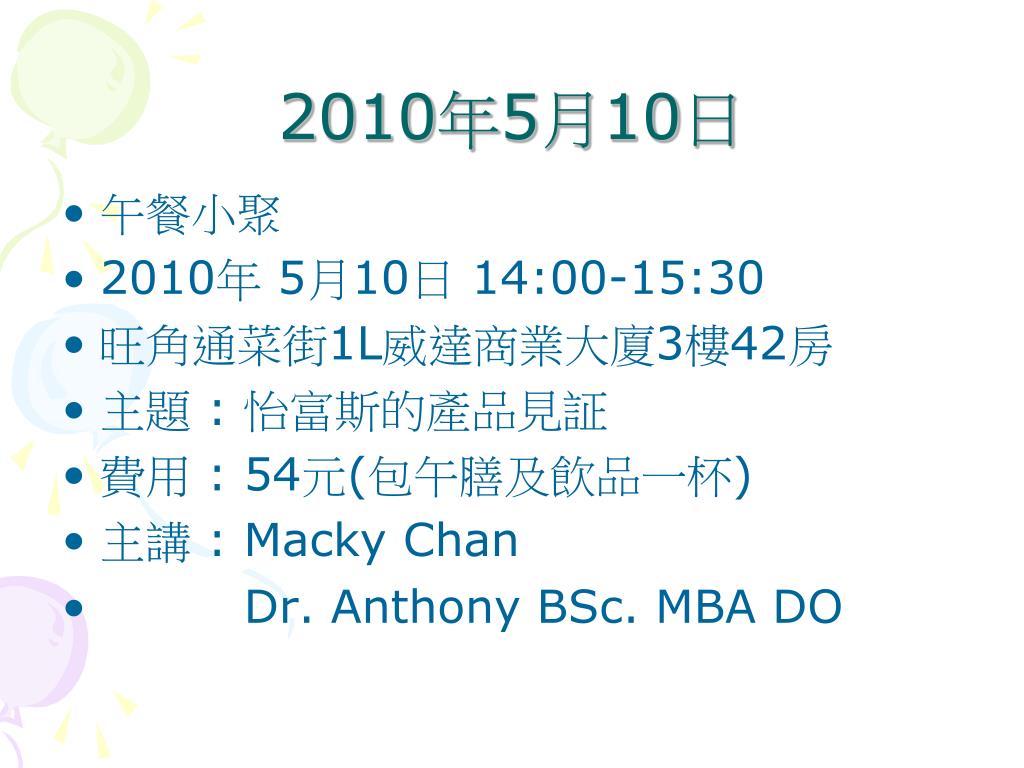 2010年5月10日

• 午餐小聚
• 2010年 5月10日 14:00-15:30
• 旺角通菜街1L威達商業大廈3樓42房
• 主題：怡富斯的產品見証
• 費用：54元(包午膳及飲品一杯)
• 主講：Macky Chan
• Dr. Anthony BSc. MBA DO